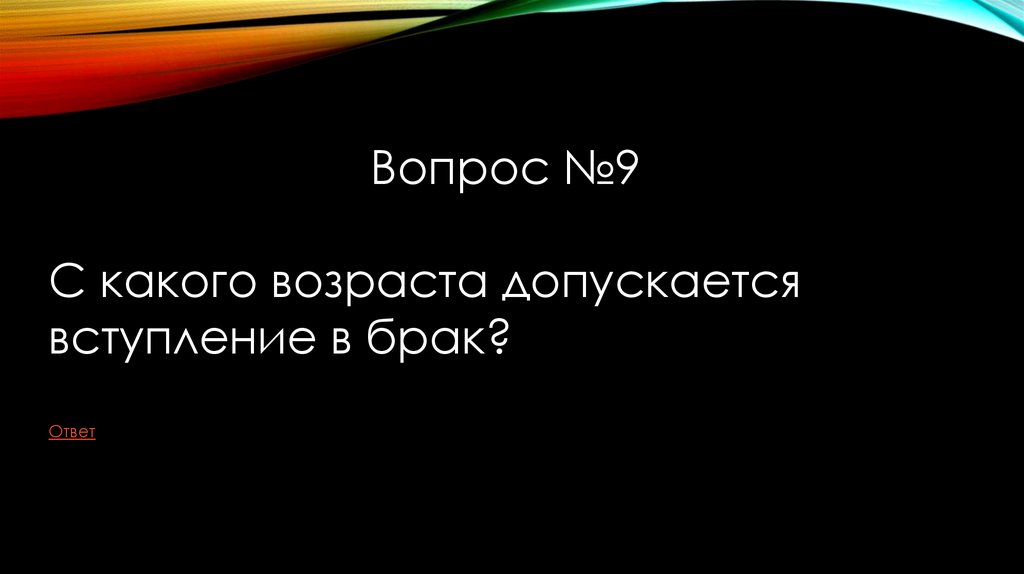 Вопрос №9

С какого возраста допускается вступление в брак?

Ответ